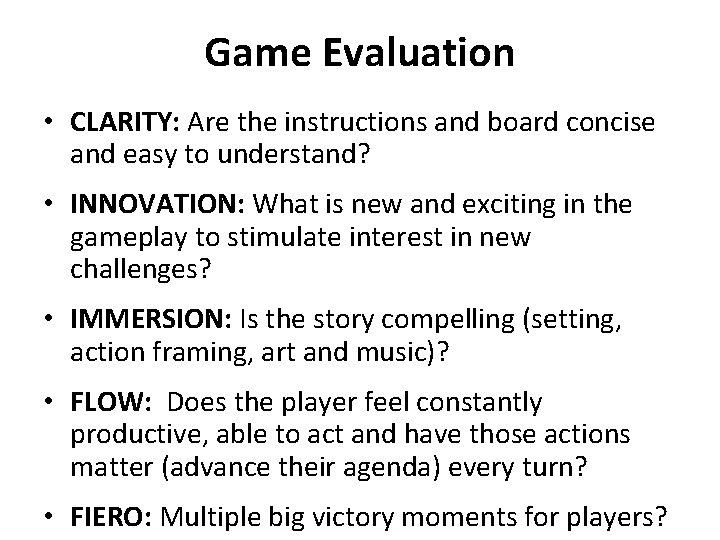 Game Evaluation

• CLARITY: Are the instructions and board concise and easy to understand?

• INNOVATION: What is new and exciting in the gameplay to stimulate interest in new challenges?

• IMMERSION: Is the story compelling (setting, action framing, art and music)?

• FLOW: Does the player feel constantly productive, able to act and have those actions matter (advance their agenda) every turn?

• FIERO: Multiple big victory moments for players?